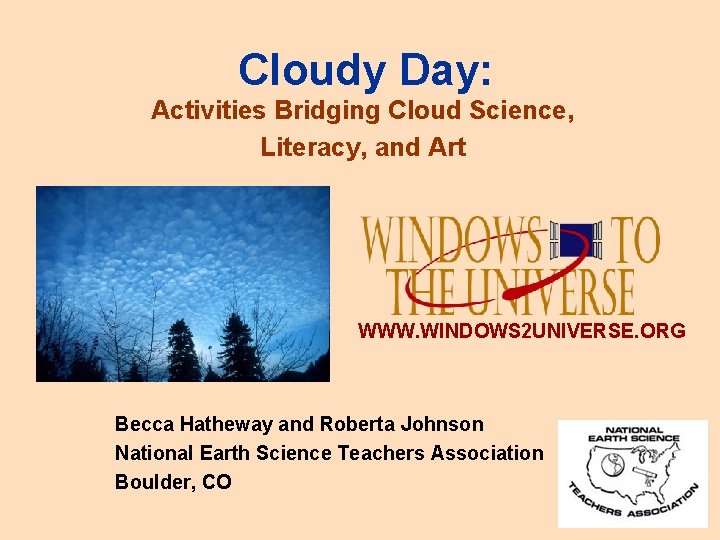 Cloudy Day:

Activities Bridging Cloud Science, Literacy, and Art

WINDOWS TO THE UNIVERSE

WWW.WINDOWS2UNIVERSE.ORG

Becca Hatheway and Roberta Johnson
National Earth Science Teachers Association
Boulder, CO

NATIONAL EARTH SCIENCE TEACHERS ASSOCIATION